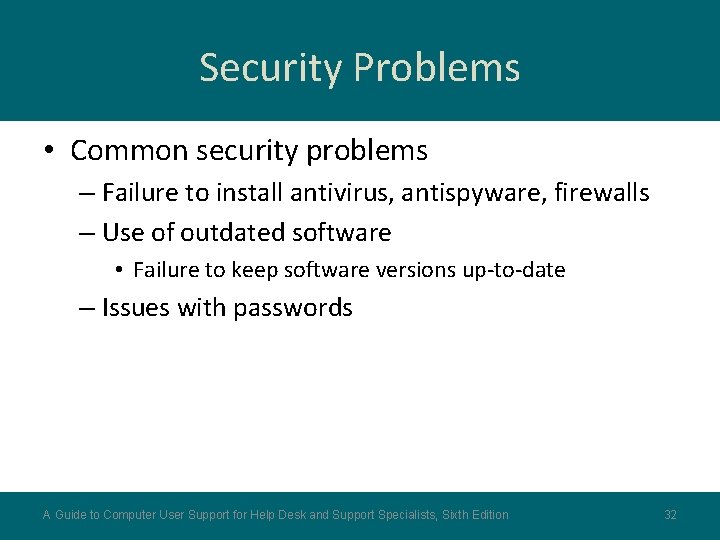 Security Problems

• Common security problems
– Failure to install antivirus, antispyware, firewalls
– Use of outdated software
• Failure to keep software versions up-to-date
– Issues with passwords

A Guide to Computer User Support for Help Desk and Support Specialists, Sixth Edition

32